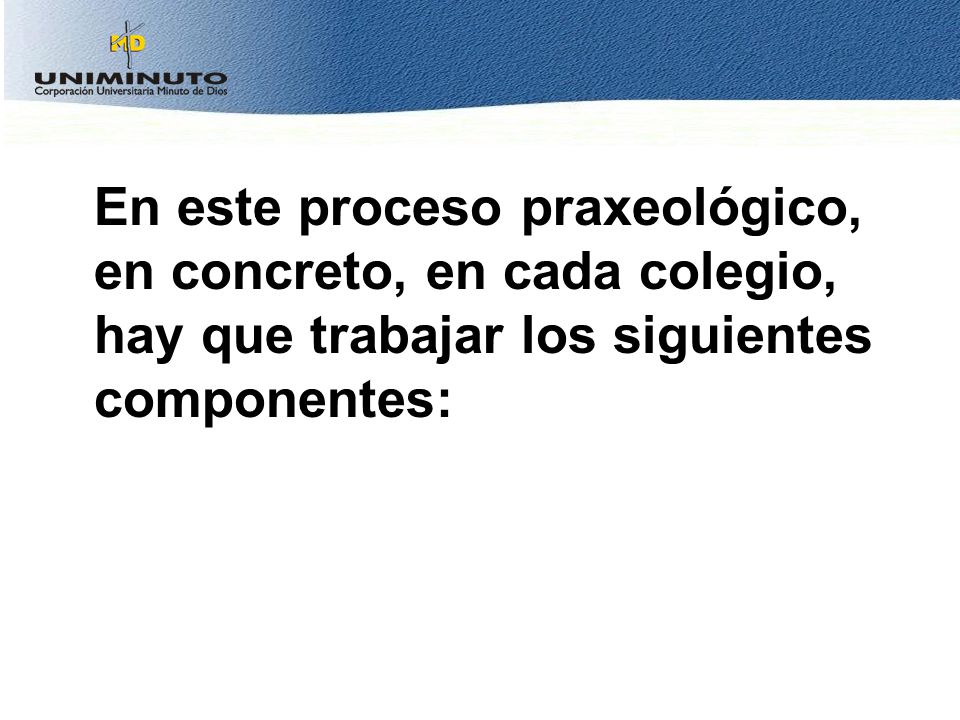 MD
UNIMINUTO
Corporación Universitaria Minuto de Dios

En este proceso praxeológico, en concreto, en cada colegio, hay que trabajar los siguientes componentes: